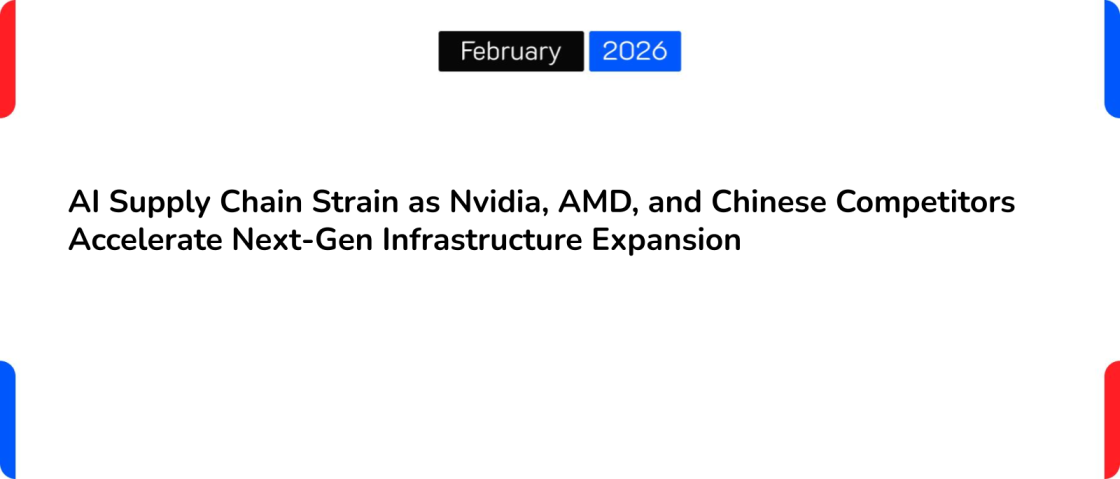 February 2026

AI Supply Chain Strain as Nvidia, AMD, and Chinese Competitors Accelerate Next-Gen Infrastructure Expansion